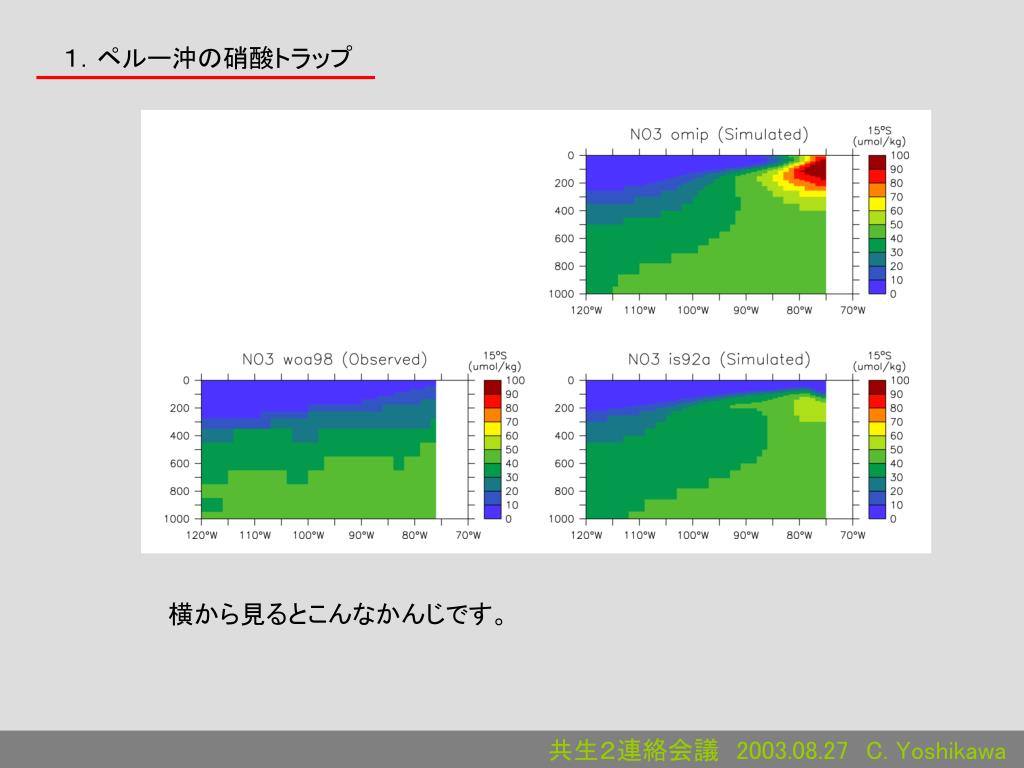 1. ペルー沖の硝酸トラップ

NO3 omip (Simulated)
15°S (umol/kg)
0
200
400
600
800
1000
120°W 110°W 100°W 90°W 80°W 70°W
100
90
80
70
60
50
40
30
20
10
0

NO3 woa98 (Observed)
15°S (umol/kg)
0
200
400
600
800
1000
120°W 110°W 100°W 90°W 80°W 70°W
100
90
80
70
60
50
40
30
20
10
0

NO3 is92a (Simulated)
15°S (umol/kg)
0
200
400
600
800
1000
120°W 110°W 100°W 90°W 80°W 70°W
100
90
80
70
60
50
40
30
20
10
0

横から見るとこんなかんじです。

共生2連絡会議 2003.08.27 C. Yoshikawa